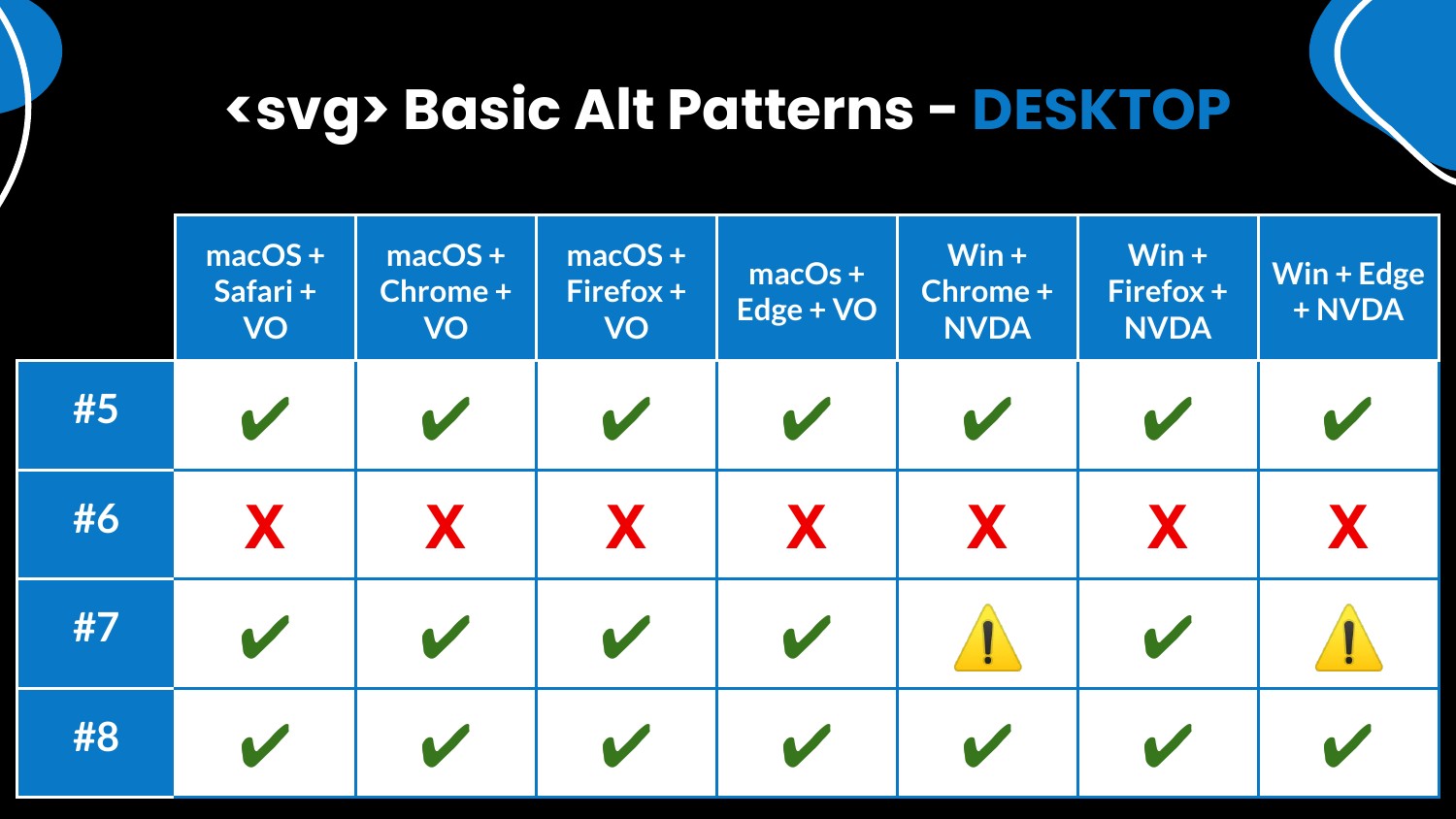 <svg> Basic Alt Patterns - DESKTOP

|  | macOS + Safari + VO | macOS + Chrome + VO | macOS + Firefox + VO | macOs + Edge + VO | Win + Chrome + NVDA | Win + Firefox + NVDA | Win + Edge + NVDA |
|---|---|---|---|---|---|---|---|
| #5 | ✔ | ✔ | ✔ | ✔ | ✔ | ✔ | ✔ |
| #6 | X | X | X | X | X | X | X |
| #7 | ✔ | ✔ | ✔ | ✔ | ⚠ | ✔ | ⚠ |
| #8 | ✔ | ✔ | ✔ | ✔ | ✔ | ✔ | ✔ |